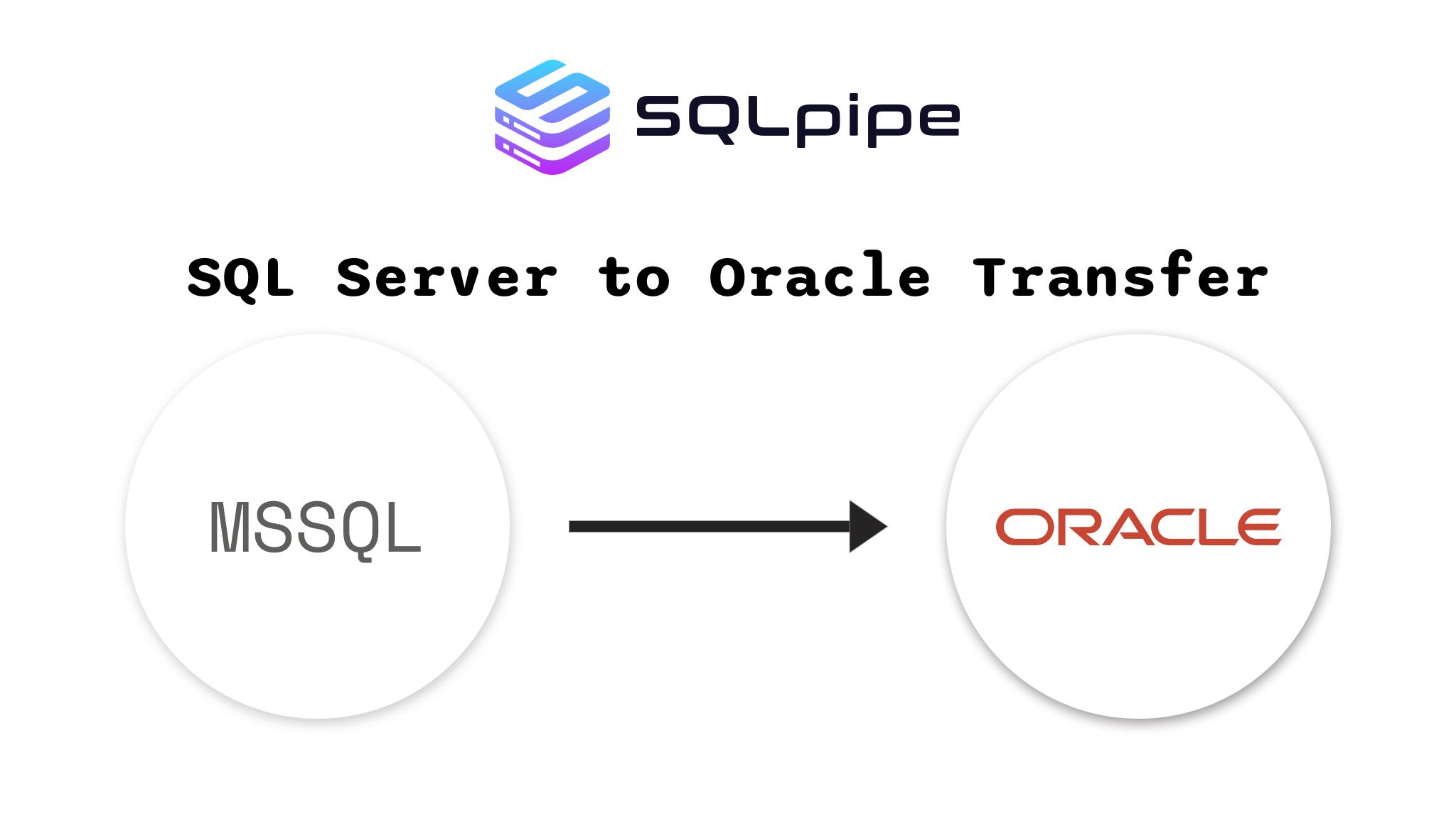 SQLpipe

SQL Server to Oracle Transfer

MSSQL

ORACLE